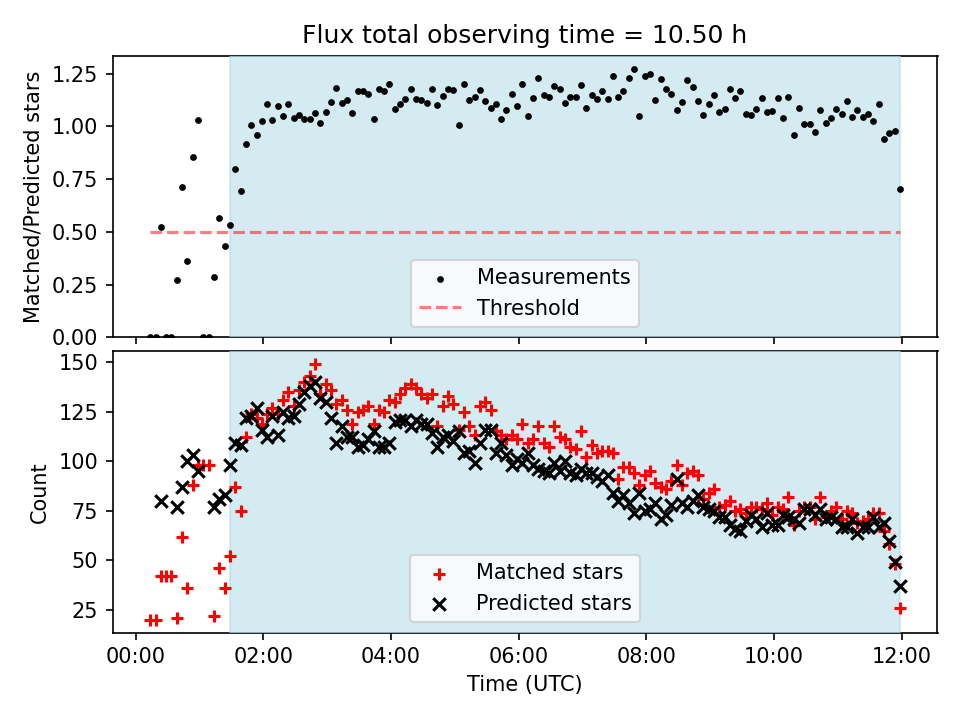 Flux total observing time = 10.50 h

Matched/Predicted stars

1.25
1.00
0.75
0.50
0.25
0.00

Measurements
Threshold

Count

150
125
100
75
50
25

Matched stars
Predicted stars

00:00 02:00 04:00 06:00 08:00 10:00 12:00
Time (UTC)